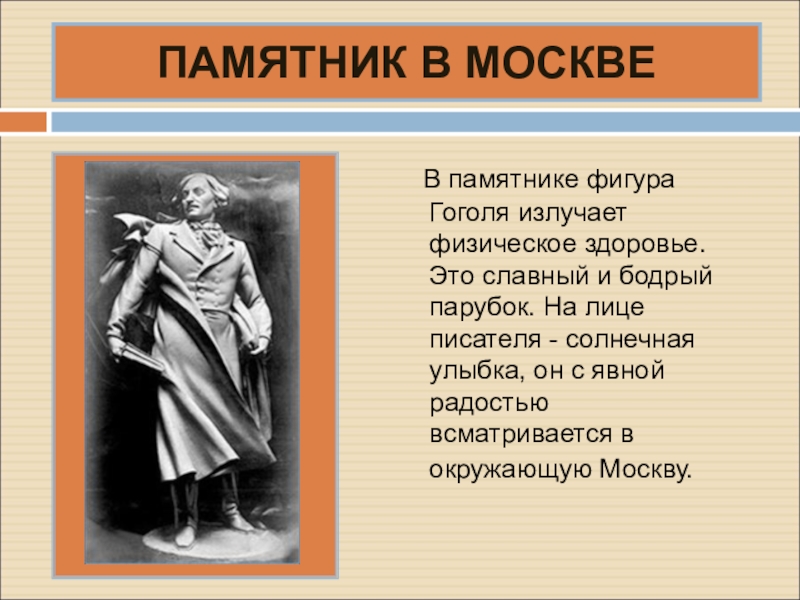 ПАМЯТНИК В МОСКВЕ

В памятнике фигура Гоголя излучает физическое здоровье. Это славный и бодрый парубок. На лице писателя - солнечная улыбка, он с явной радостью всматривается в окружающую Москву.